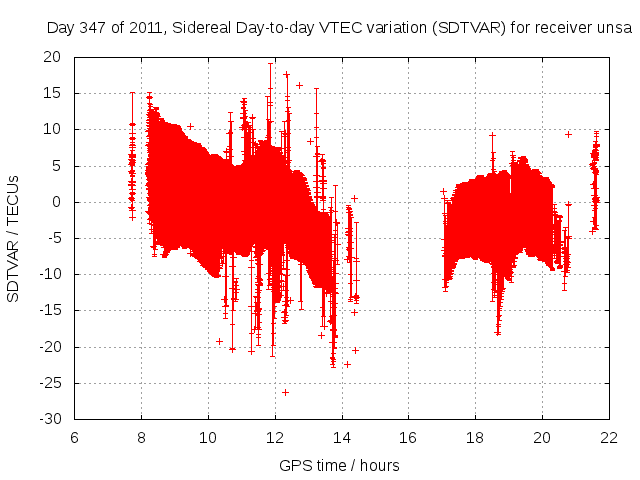 Day 347 of 2011, Sidereal Day-to-day VTEC variation (SDTVAR) for receiver unsa

SDTVAR / TECUs

20
15
10
5
0
-5
-10
-15
-20
-25
-30

6 8 10 12 14 16 18 20 22

GPS time / hours